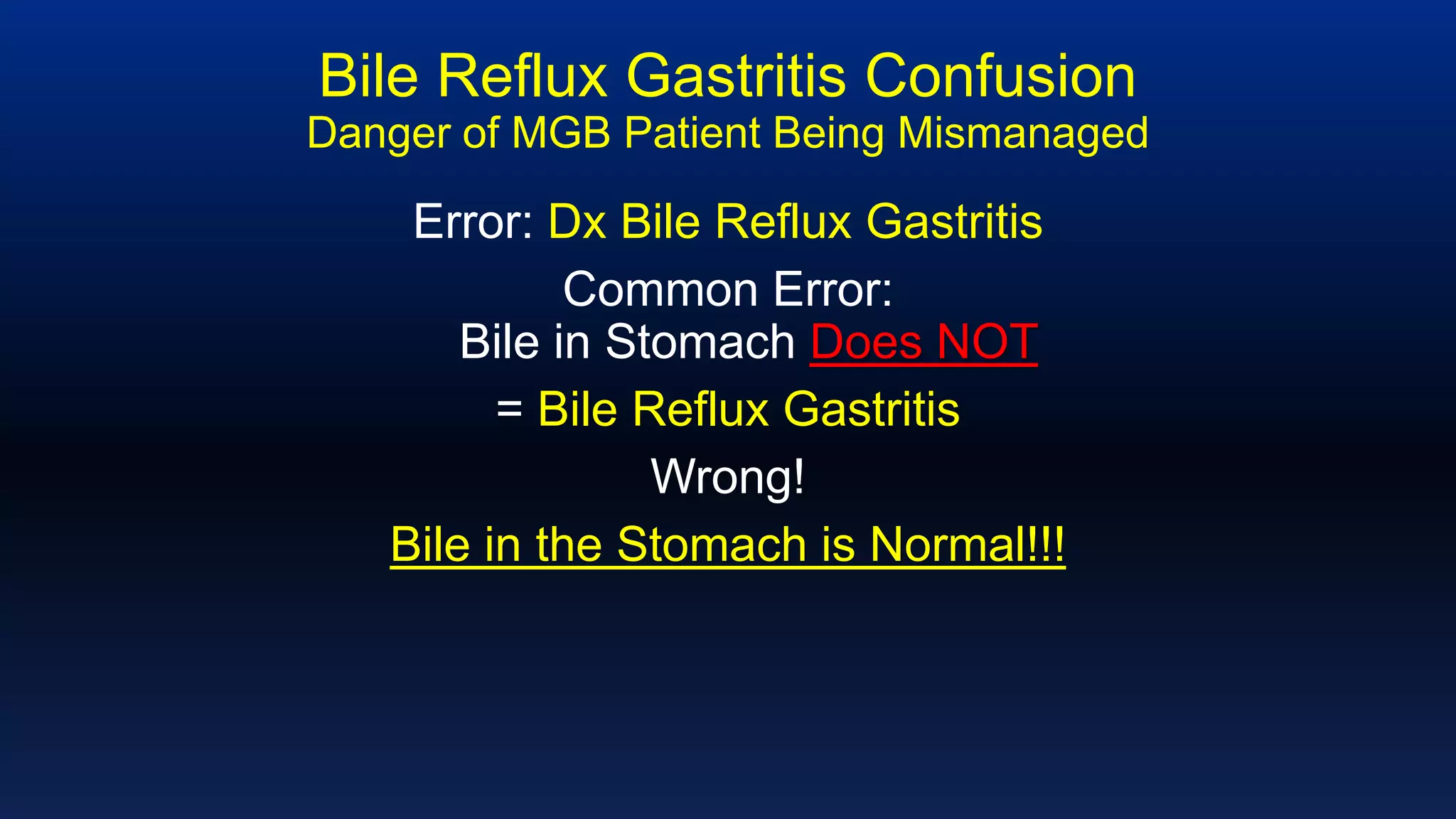 Bile Reflux Gastritis Confusion
Danger of MGB Patient Being Mismanaged

Error: Dx Bile Reflux Gastritis

Common Error:
Bile in Stomach Does NOT

= Bile Reflux Gastritis

Wrong!

Bile in the Stomach is Normal!!!